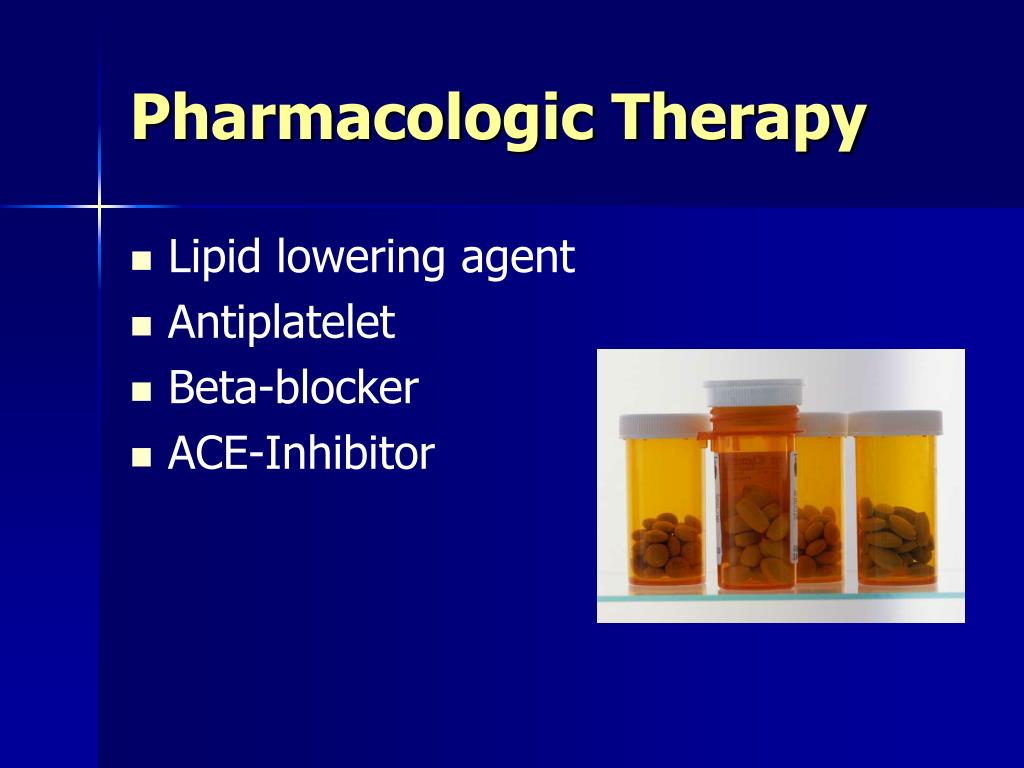 Pharmacologic Therapy

- Lipid lowering agent
- Antiplatelet
- Beta-blocker
- ACE-Inhibitor